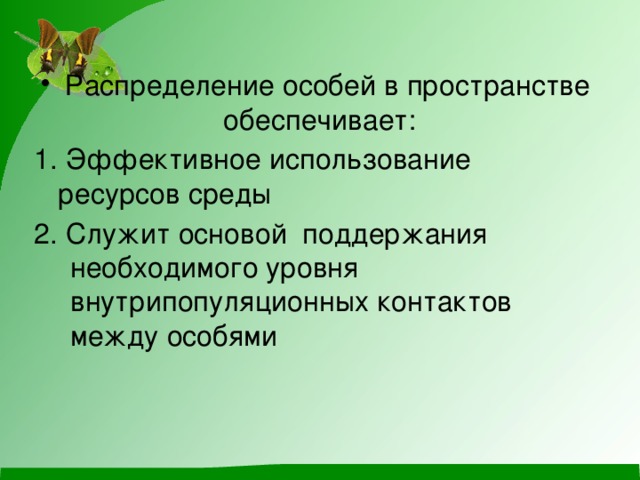 • Распределение особей в пространстве обеспечивает:

1. Эффективное использование ресурсов среды

2. Служит основой поддержания необходимого уровня внутрипопуляционных контактов между особями